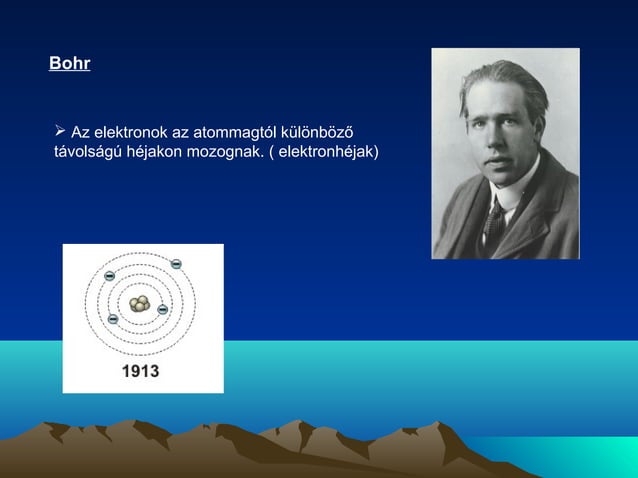 Bohr

➢ Az elektronok az atommagtól különböző távolságú héjakon mozognak. ( elektronhéjak)

1913